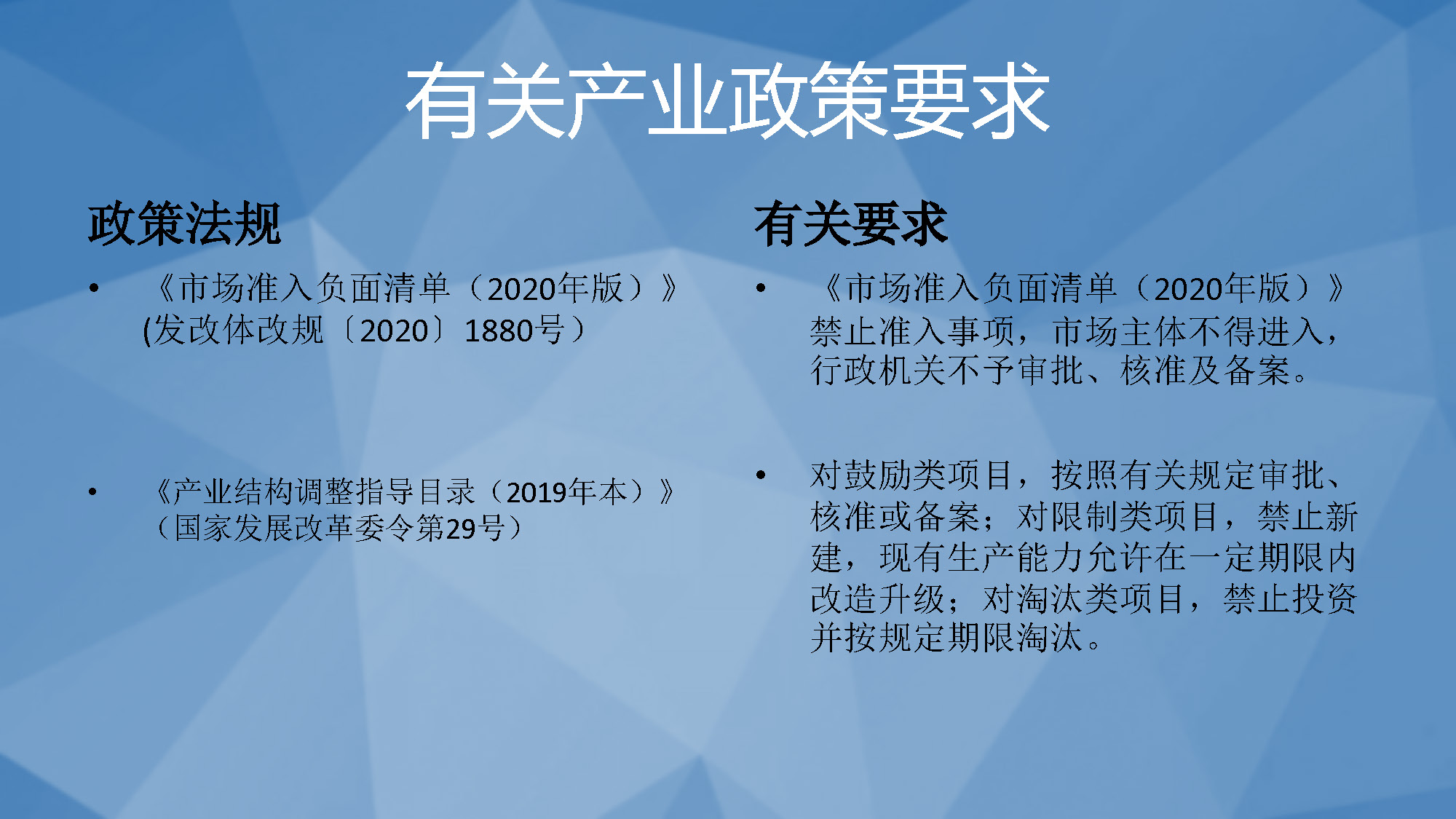 有关产业政策要求

政策法规

• 《市场准入负面清单（2020年版）》(发改体改规〔2020〕1880号）

• 《产业结构调整指导目录（2019年本）》（国家发展改革委令第29号）

有关要求

• 《市场准入负面清单（2020年版）》禁止准入事项，市场主体不得进入，行政机关不予审批、核准及备案。

• 对鼓励类项目，按照有关规定审批、核准或备案；对限制类项目，禁止新建，现有生产能力允许在一定期限内改造升级；对淘汰类项目，禁止投资并按规定期限淘汰。